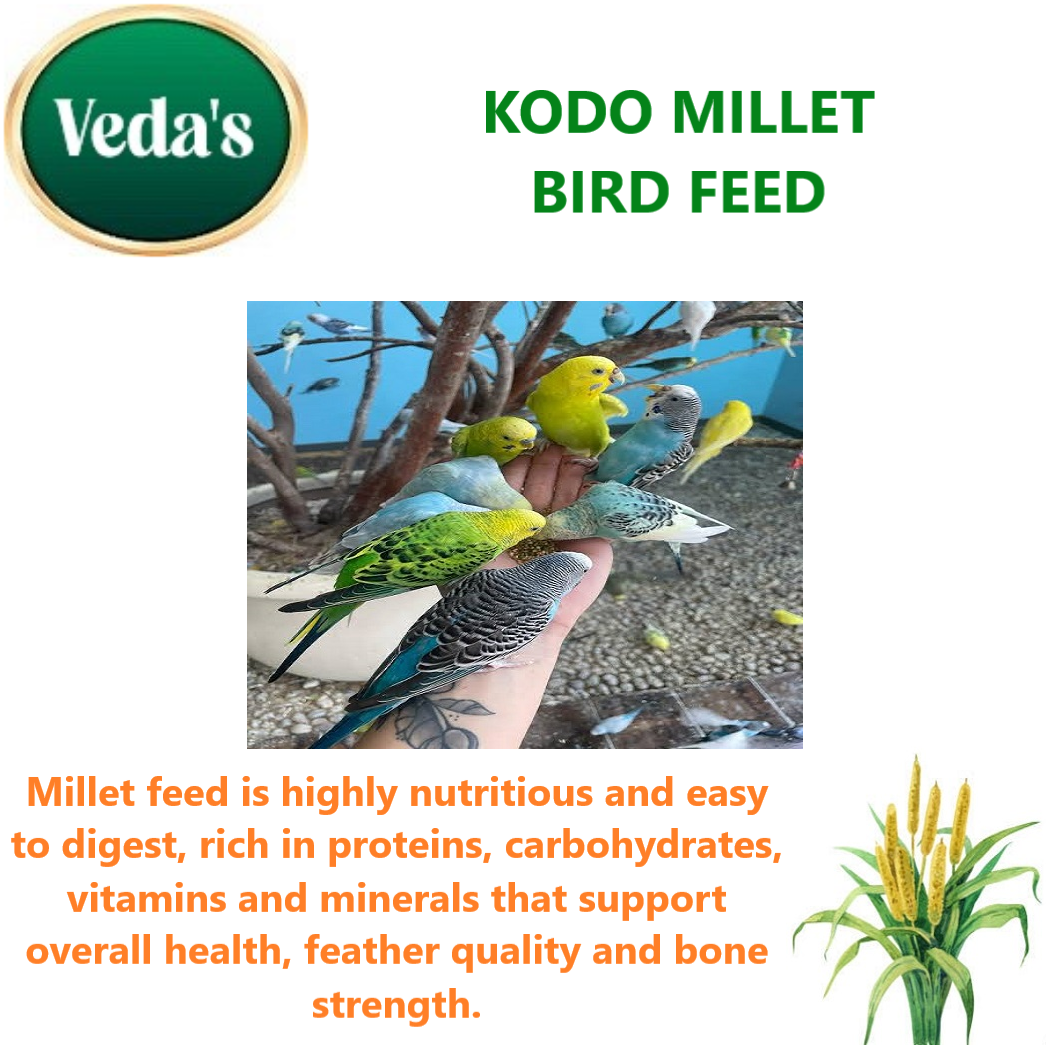 Veda's

KODO MILLET BIRD FEED

Millet feed is highly nutritious and easy to digest, rich in proteins, carbohydrates, vitamins and minerals that support overall health, feather quality and bone strength.